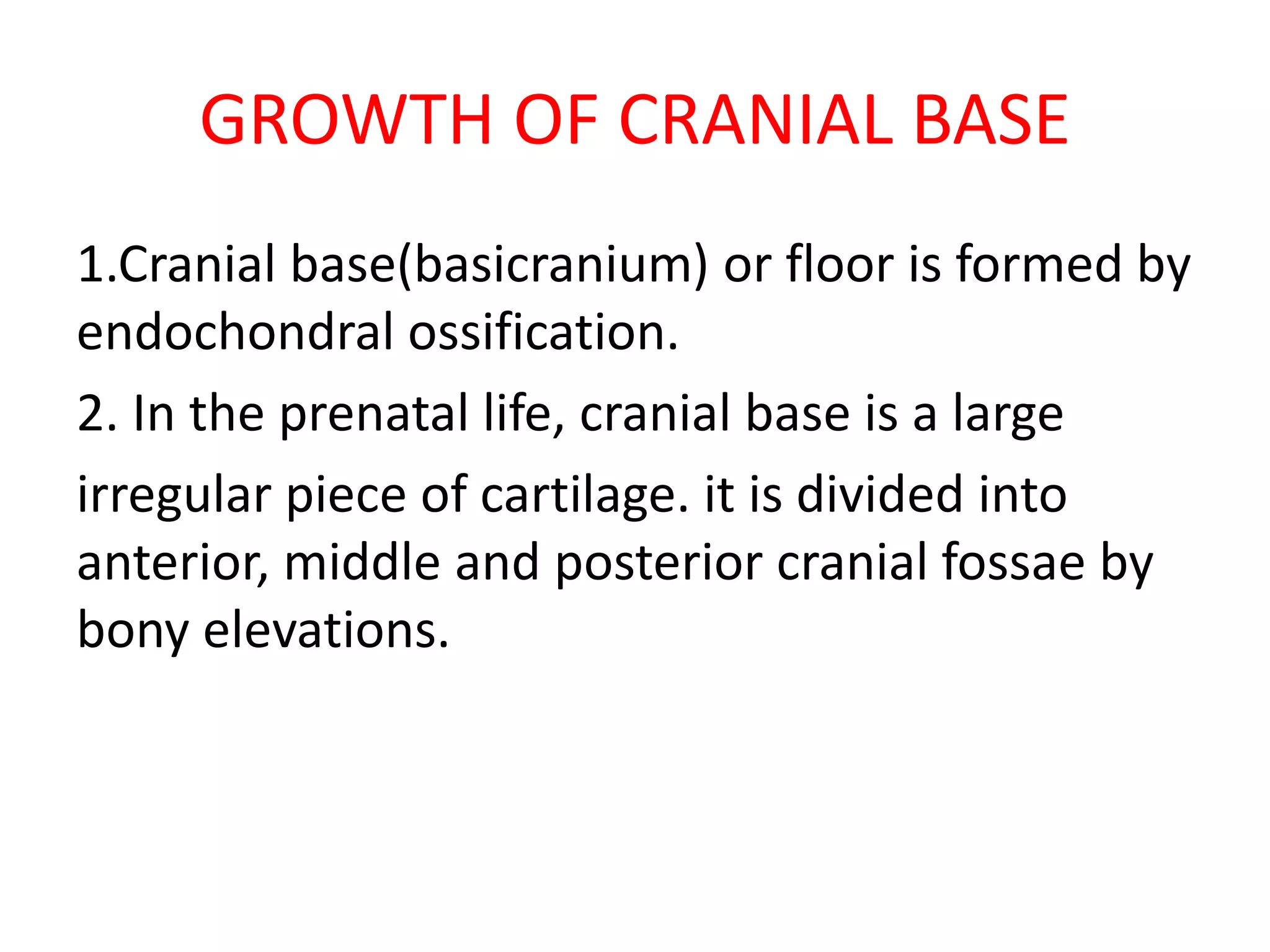 GROWTH OF CRANIAL BASE

1.Cranial base(basicranium) or floor is formed by endochondral ossification.

2. In the prenatal life, cranial base is a large irregular piece of cartilage. it is divided into anterior, middle and posterior cranial fossae by bony elevations.